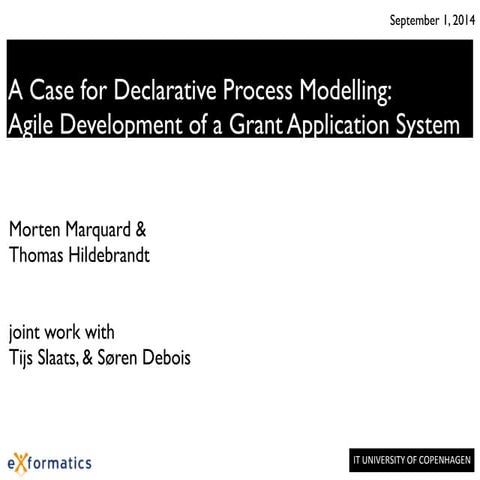 September 1, 2014

A Case for Declarative Process Modelling: Agile Development of a Grant Application System

Morten Marquard & Thomas Hildebrandt

joint work with Tijs Slaats, & Søren Debois

eXformatics

IT UNIVERSITY OF COPENHAGEN